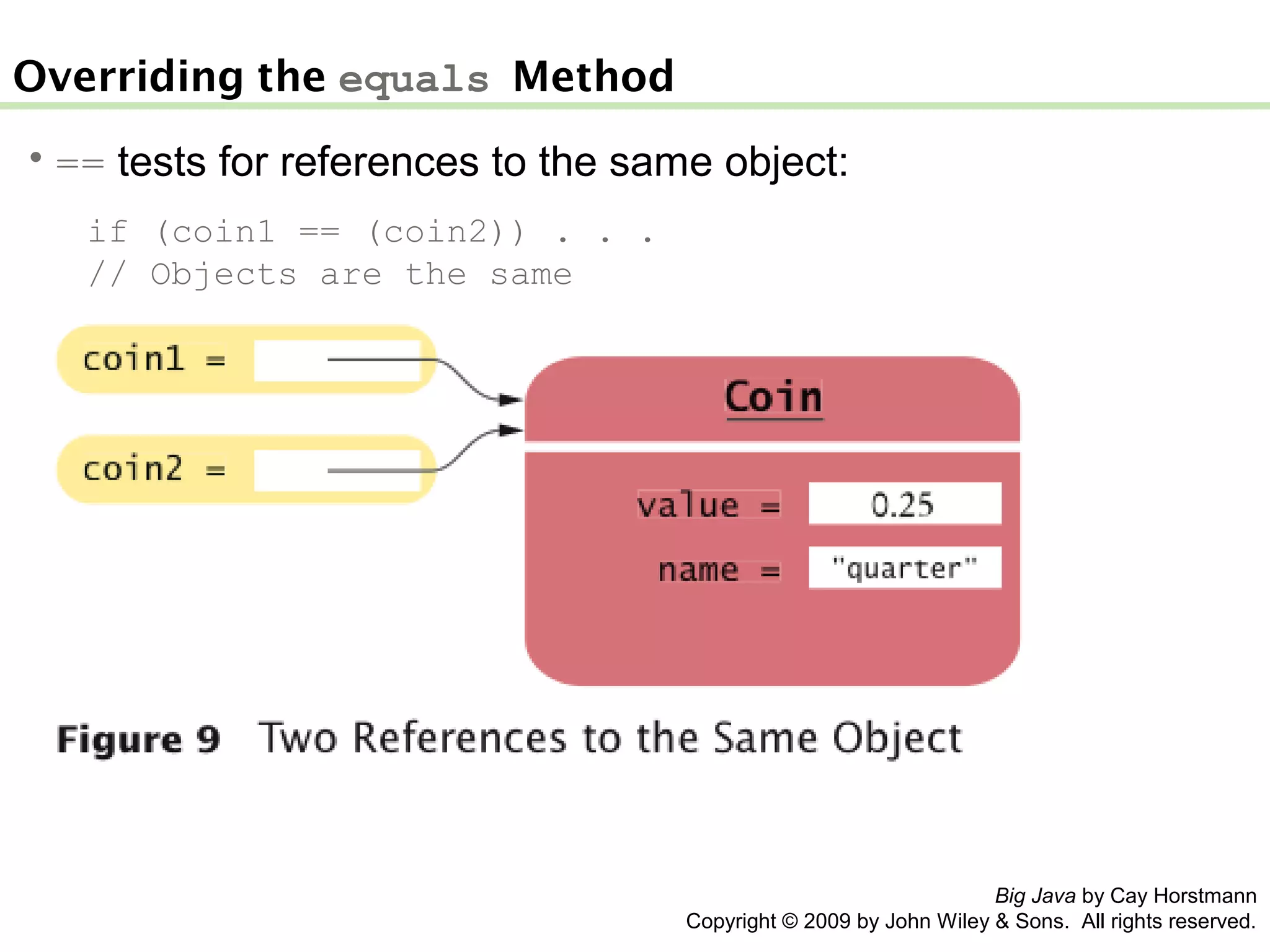 Overriding the equals Method

• == tests for references to the same object:

if (coin1 == (coin2)) . . .
// Objects are the same

coin1 =

coin2 =

Coin

value = 0.25

name = "quarter"

Figure 9 Two References to the Same Object

Big Java by Cay Horstmann
Copyright © 2009 by John Wiley & Sons. All rights reserved.